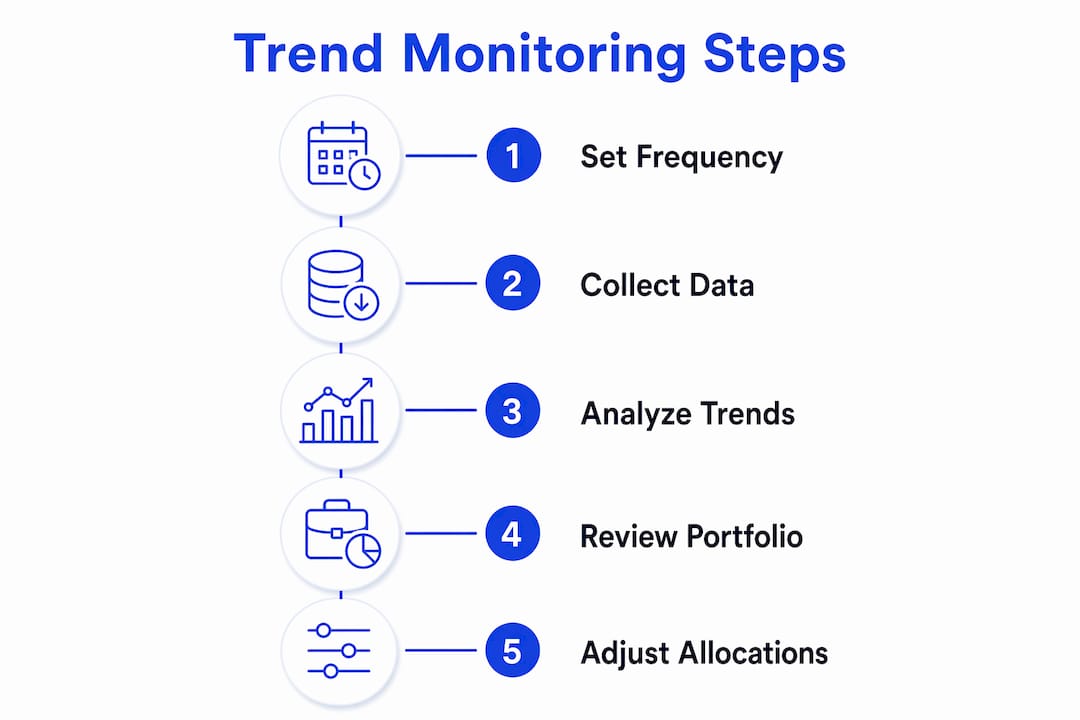 Trend Monitoring Steps

1 Set Frequency

2 Collect Data

3 Analyze Trends

4 Review Portfolio

5 Adjust Allocations